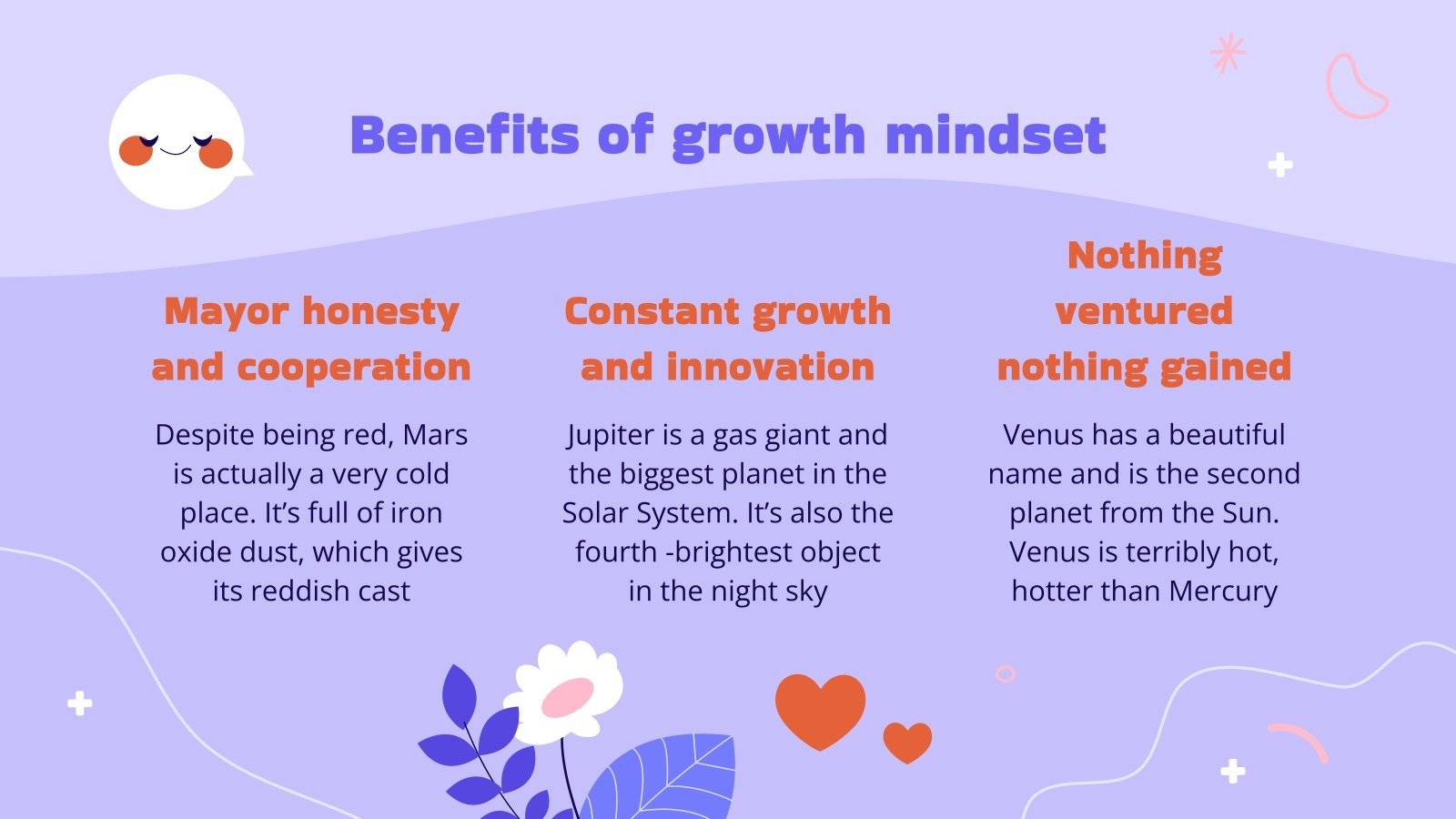 Benefits of growth mindset

Mayor honesty and cooperation

Despite being red, Mars is actually a very cold place. It’s full of iron oxide dust, which gives its reddish cast

Constant growth and innovation

Jupiter is a gas giant and the biggest planet in the Solar System. It’s also the fourth -brightest object in the night sky

Nothing ventured nothing gained

Venus has a beautiful name and is the second planet from the Sun. Venus is terribly hot, hotter than Mercury